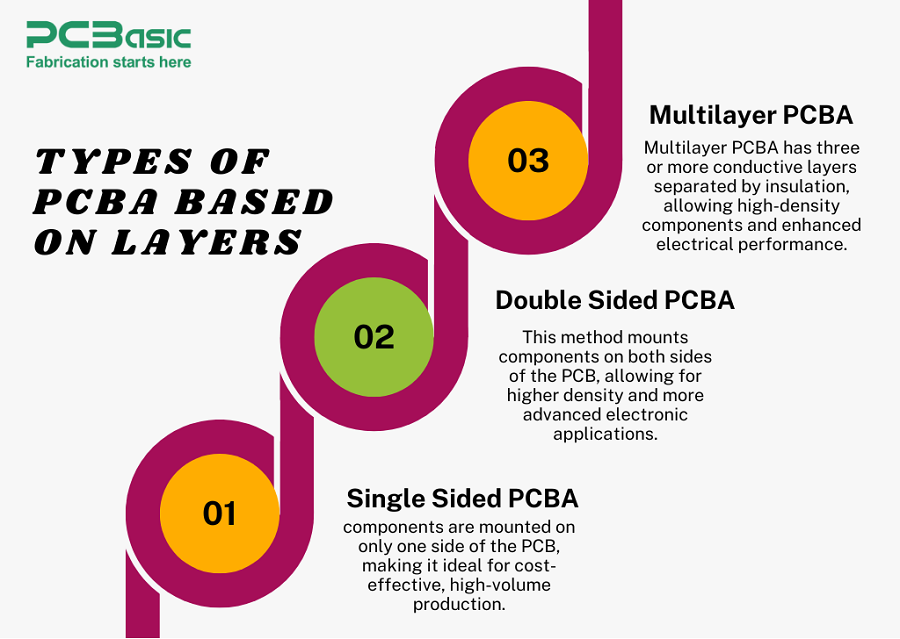 PCBasic
Fabrication starts here

TYPES OF PCBA BASED ON LAYERS

03

Multilayer PCBA

Multilayer PCBA has three or more conductive layers separated by insulation, allowing high-density components and enhanced electrical performance.

02

Double Sided PCBA

This method mounts components on both sides of the PCB, allowing for higher density and more advanced electronic applications.

01

Single Sided PCBA

components are mounted on only one side of the PCB, making it ideal for cost-effective, high-volume production.